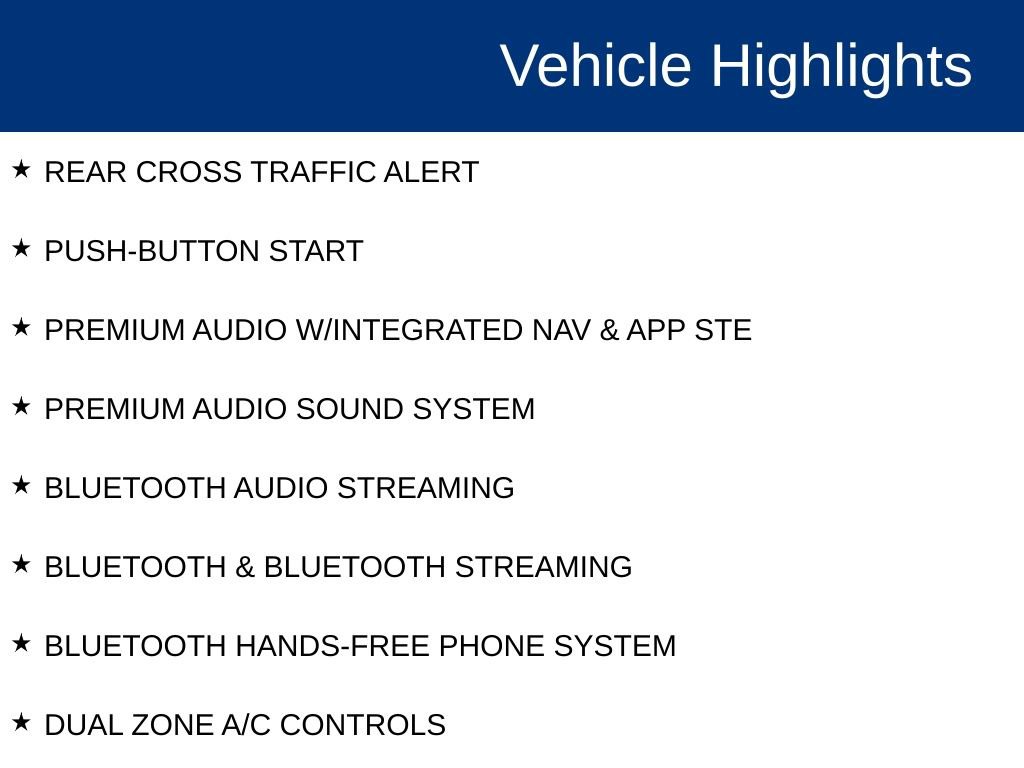 Vehicle Highlights

★ REAR CROSS TRAFFIC ALERT

★ PUSH-BUTTON START

★ PREMIUM AUDIO W/INTEGRATED NAV & APP STE

★ PREMIUM AUDIO SOUND SYSTEM

★ BLUETOOTH AUDIO STREAMING

★ BLUETOOTH & BLUETOOTH STREAMING

★ BLUETOOTH HANDS-FREE PHONE SYSTEM

★ DUAL ZONE A/C CONTROLS